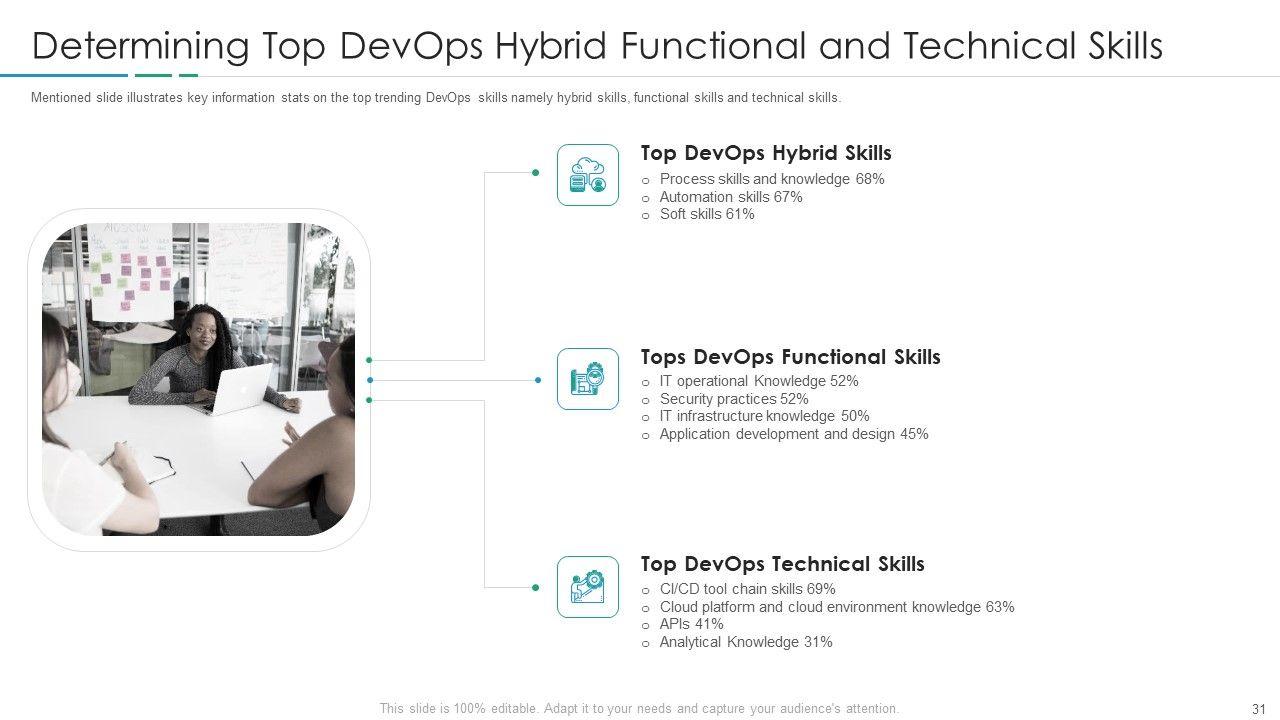 Determining Top DevOps Hybrid Functional and Technical Skills

Mentioned slide illustrates key information stats on the top trending DevOps skills namely hybrid skills, functional skills and technical skills.

Top DevOps Hybrid Skills
o Process skills and knowledge 68%
o Automation skills 67%
o Soft skills 61%

Tops DevOps Functional Skills
o IT operational Knowledge 52%
o Security practices 52%
o IT infrastructure knowledge 50%
o Application development and design 45%

Top DevOps Technical Skills
o CI/CD tool chain skills 69%
o Cloud platform and cloud environment knowledge 63%
o APIs 41%
o Analytical Knowledge 31%

This slide is 100% editable. Adapt it to your needs and capture your audience's attention.

31